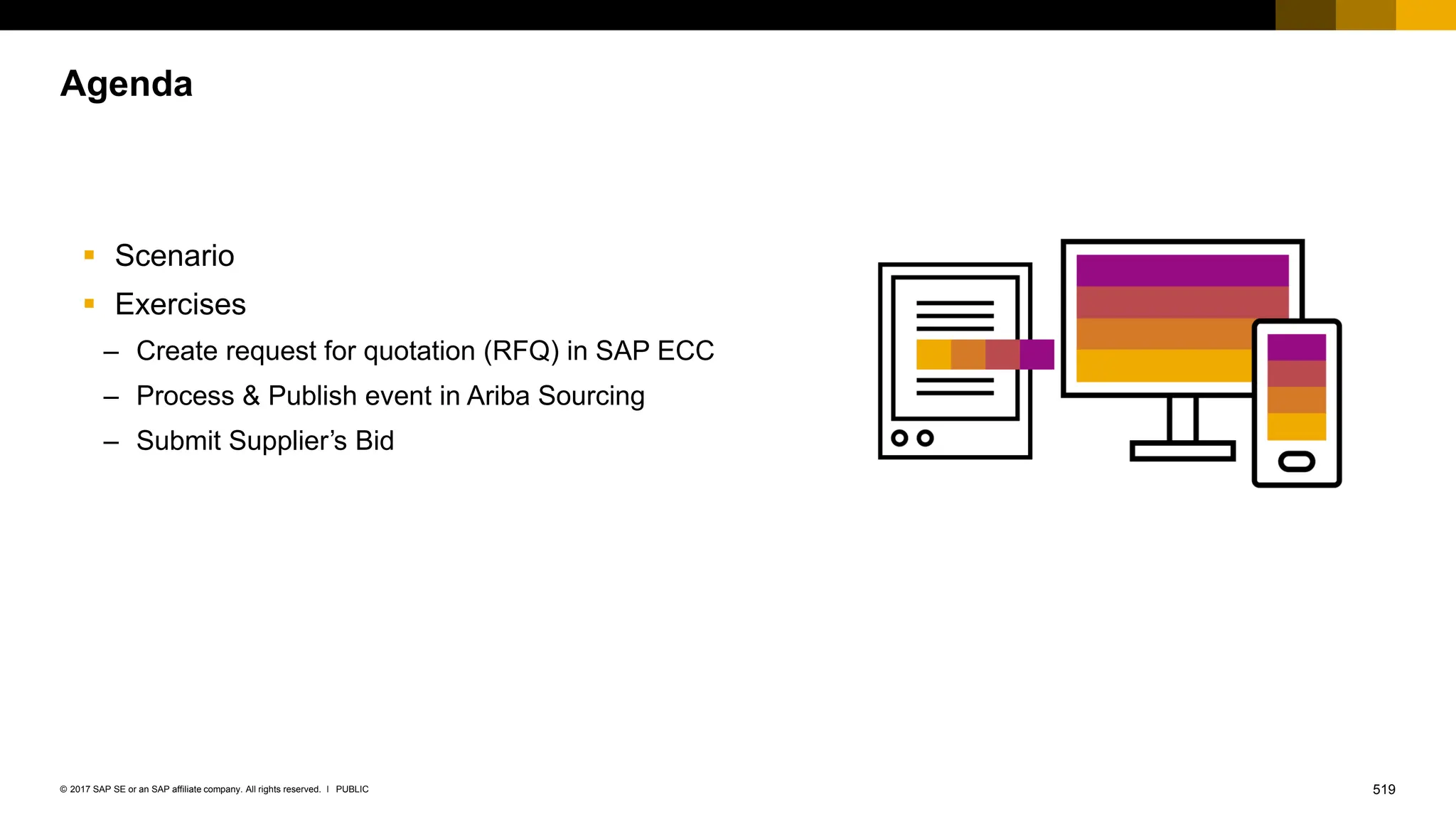 Agenda

▪ Scenario
▪ Exercises
– Create request for quotation (RFQ) in SAP ECC
– Process & Publish event in Ariba Sourcing
– Submit Supplier’s Bid

© 2017 SAP SE or an SAP affiliate company. All rights reserved. I PUBLIC

519